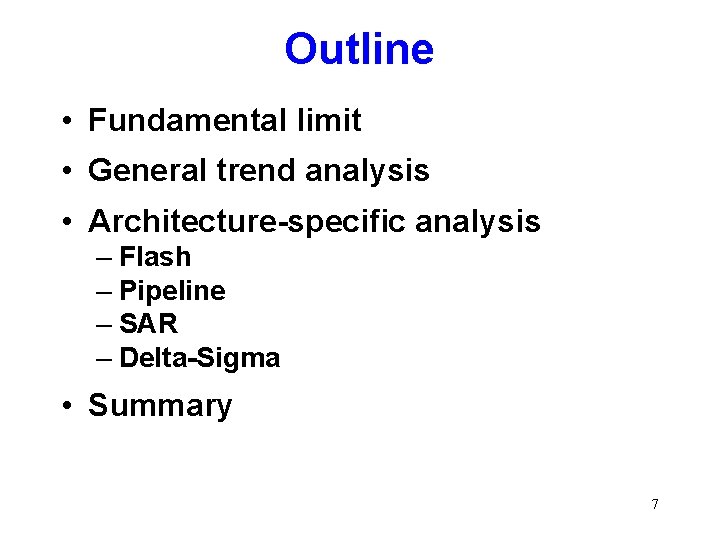 Outline

• Fundamental limit
• General trend analysis
• Architecture-specific analysis
– Flash
– Pipeline
– SAR
– Delta-Sigma
• Summary

7